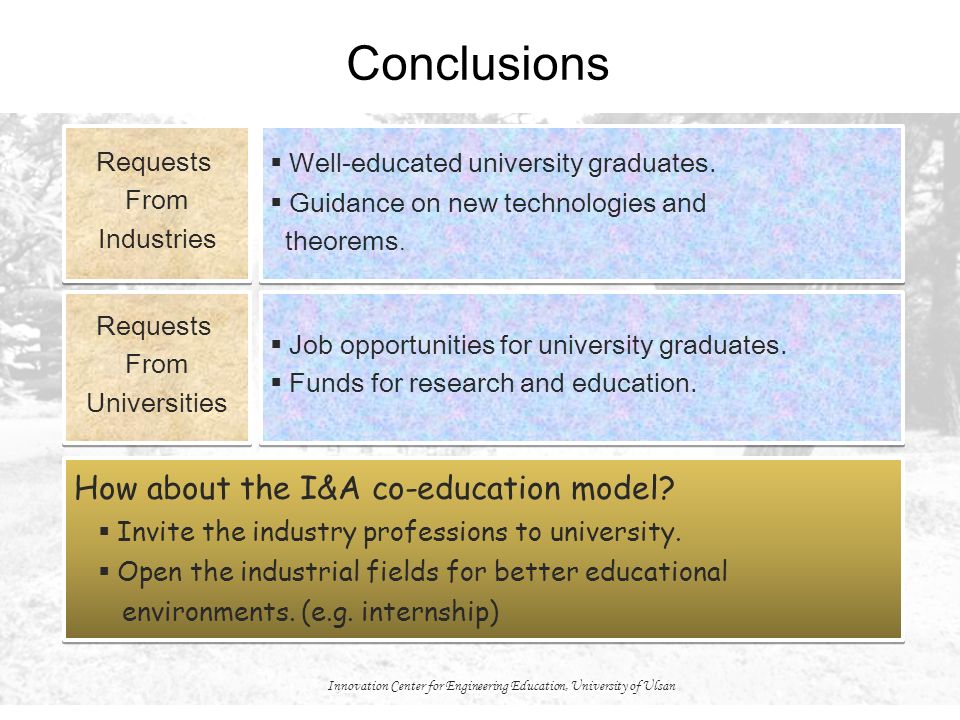 Conclusions

Requests From Industries

▪ Well-educated university graduates.
▪ Guidance on new technologies and theorems.

Requests From Universities

▪ Job opportunities for university graduates.
▪ Funds for research and education.

How about the I&A co-education model?
▪ Invite the industry professions to university.
▪ Open the industrial fields for better educational environments. (e.g. internship)

Innovation Center for Engineering Education, University of Ulsan